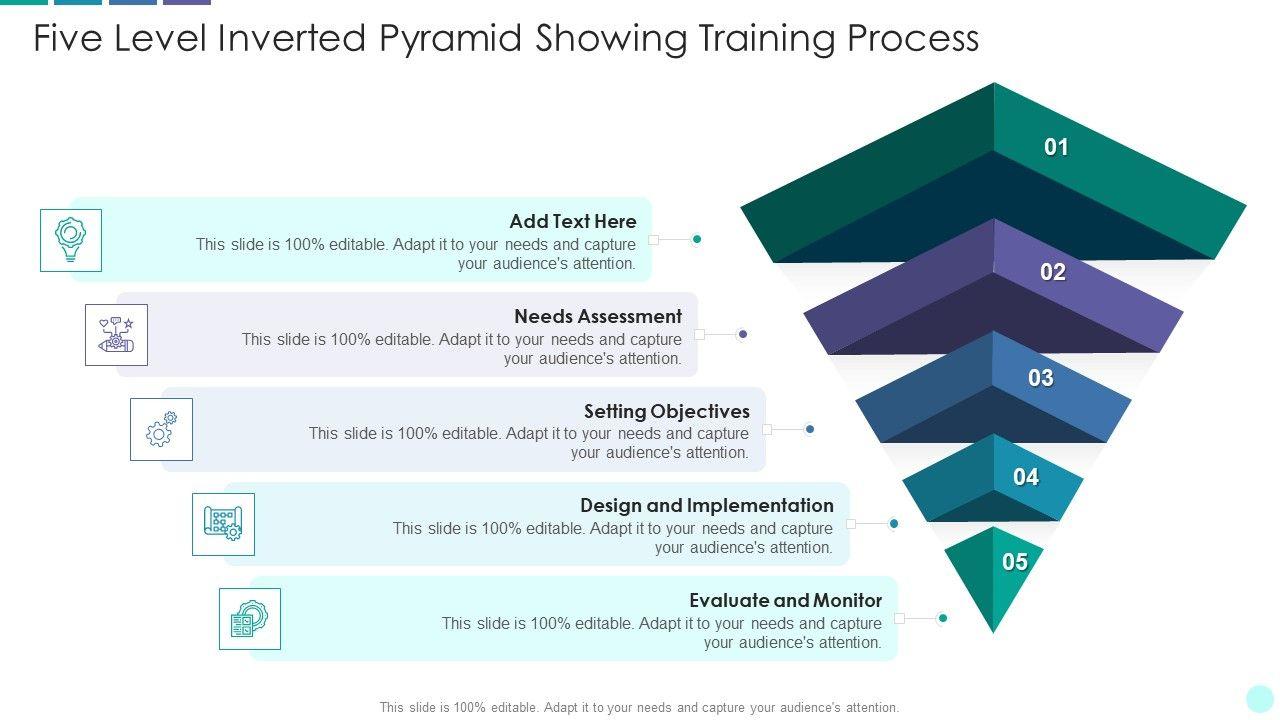 Five Level Inverted Pyramid Showing Training Process

Add Text Here
This slide is 100% editable. Adapt it to your needs and capture your audience's attention.

Needs Assessment
This slide is 100% editable. Adapt it to your needs and capture your audience's attention.

Setting Objectives
This slide is 100% editable. Adapt it to your needs and capture your audience's attention.

Design and Implementation
This slide is 100% editable. Adapt it to your needs and capture your audience's attention.

Evaluate and Monitor
This slide is 100% editable. Adapt it to your needs and capture your audience's attention.

01

02

03

04

05

This slide is 100% editable. Adapt it to your needs and capture your audience's attention.